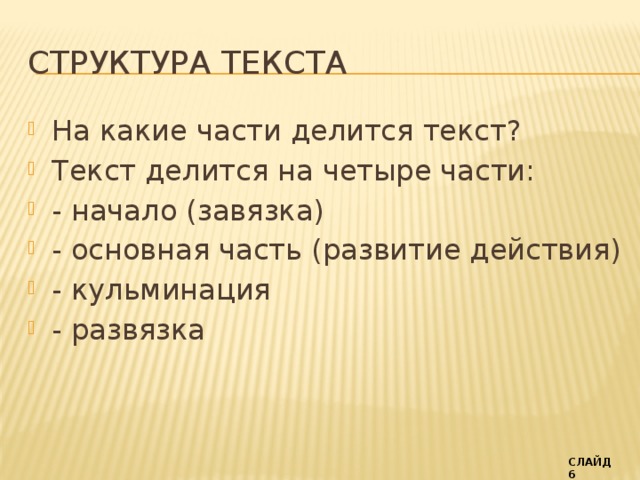 СТРУКТУРА ТЕКСТА

На какие части делится текст?
Текст делится на четыре части:
- начало (завязка)
- основная часть (развитие действия)
- кульминация
- развязка

СЛАЙД 6